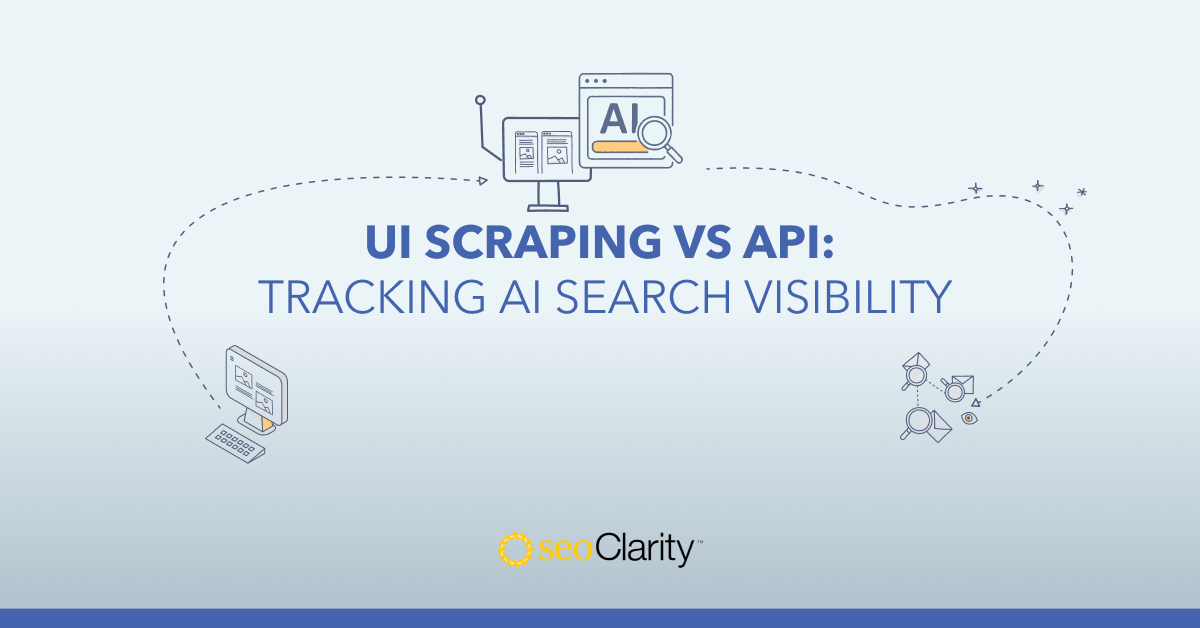 AI

UI SCRAPING VS API:
TRACKING AI SEARCH VISIBILITY

seoClarity™